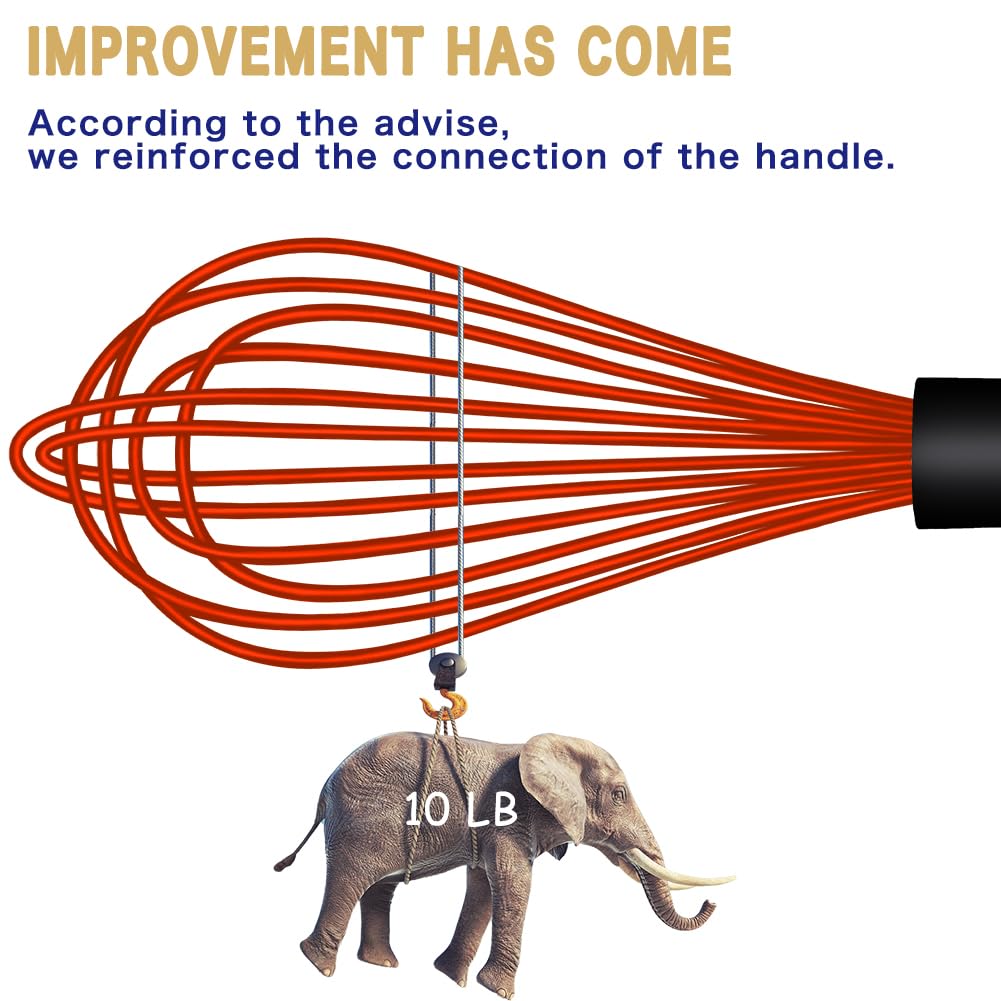 IMPROVEMENT HAS COME

According to the advise,
we reinforced the connection of the handle.

10 LB